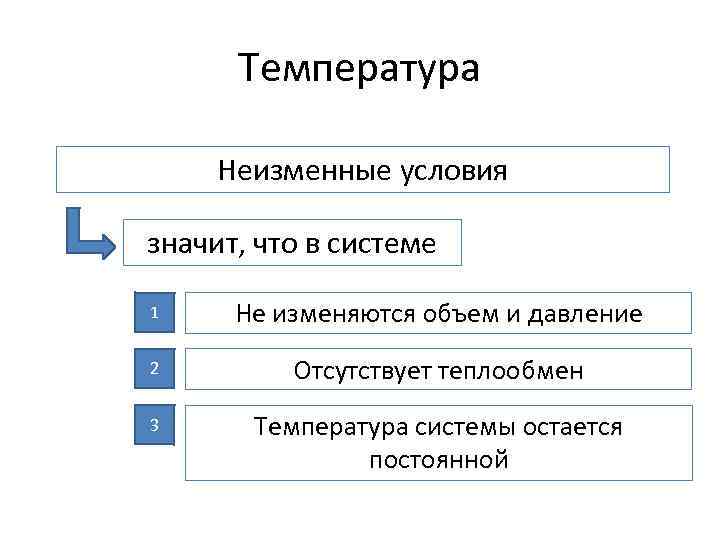 Температура

Неизменные условия

значит, что в системе

1

Не изменяются объем и давление

2

Отсутствует теплообмен

3

Температура системы остается постоянной